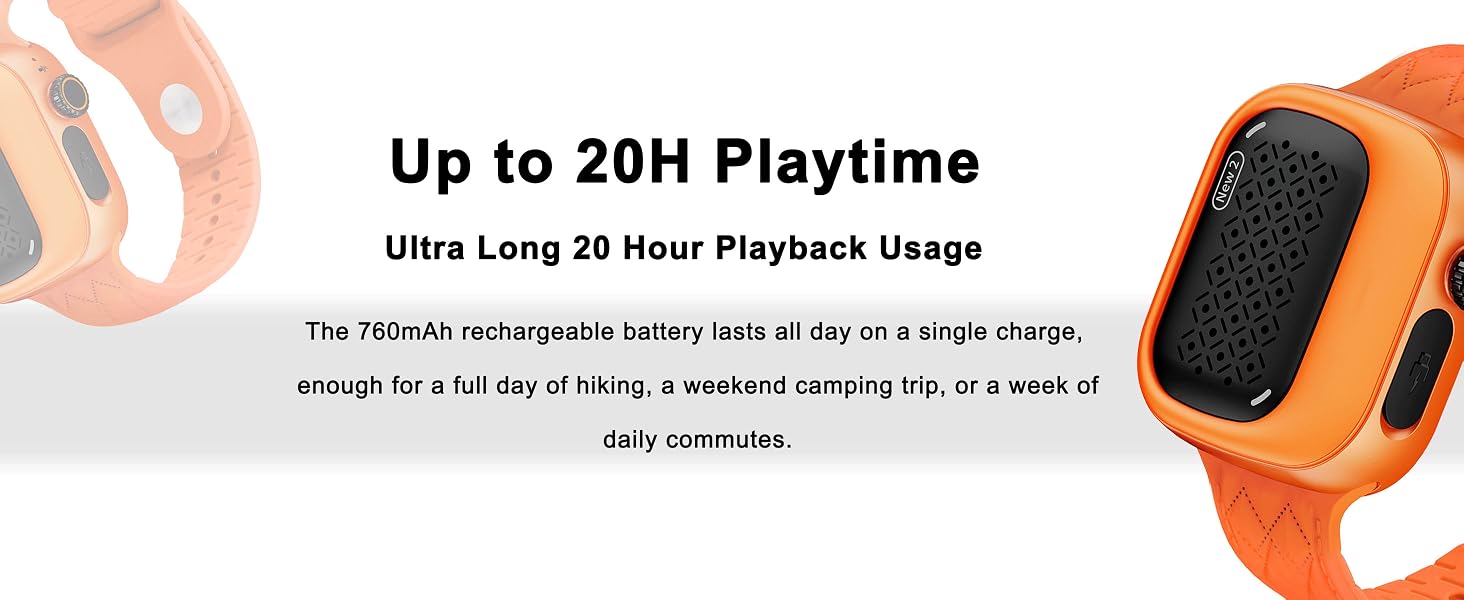 Up to 20H Playtime

Ultra Long 20 Hour Playback Usage

The 760mAh rechargeable battery lasts all day on a single charge, enough for a full day of hiking, a weekend camping trip, or a week of daily commutes.

New 2